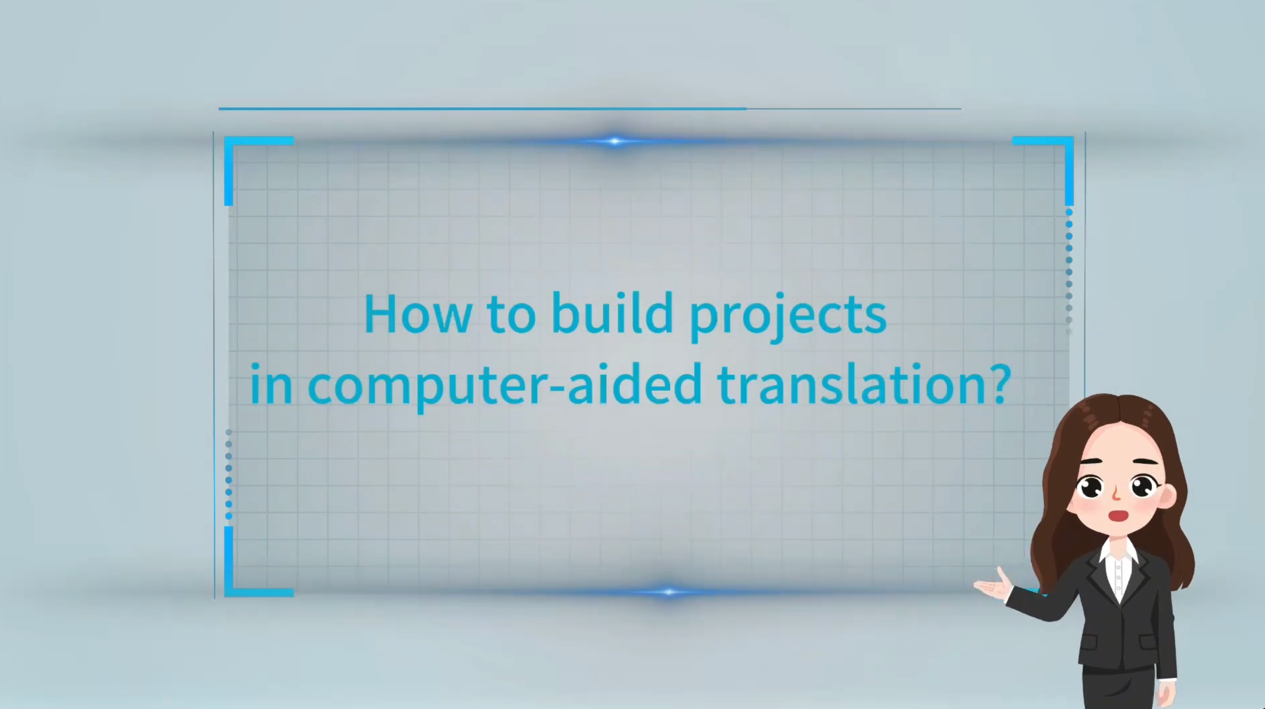 How to build projects in computer-aided translation?